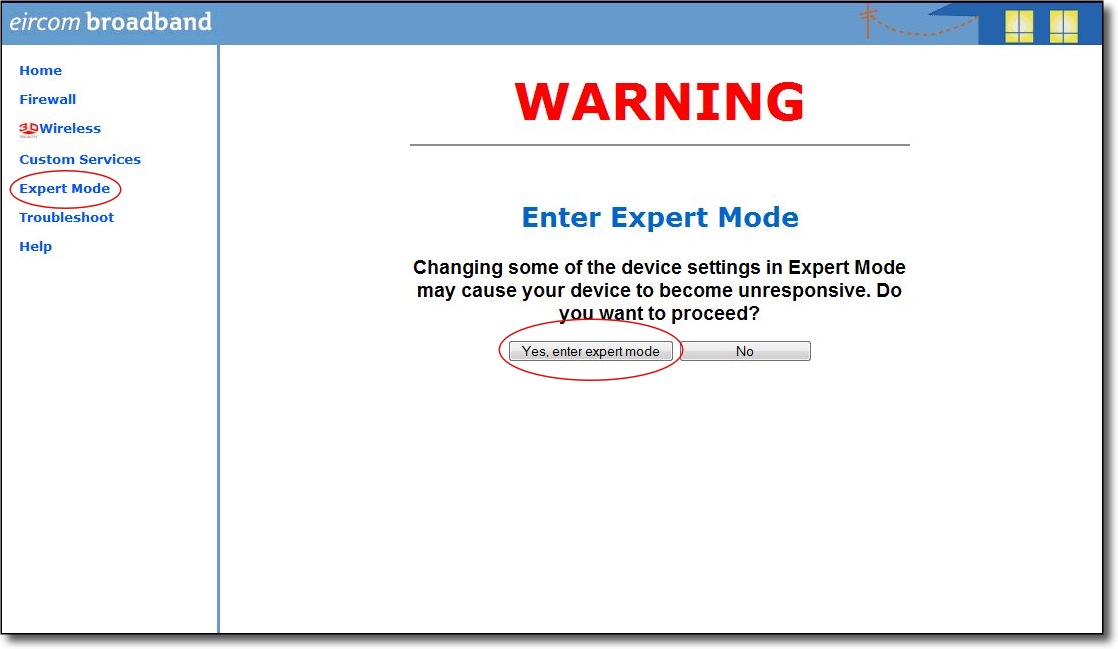 eircom broadband

Home
Firewall
Wireless
Custom Services
Expert Mode
Troubleshoot
Help

WARNING

Enter Expert Mode

Changing some of the device settings in Expert Mode may cause your device to become unresponsive. Do you want to proceed?

Yes, enter expert mode
No